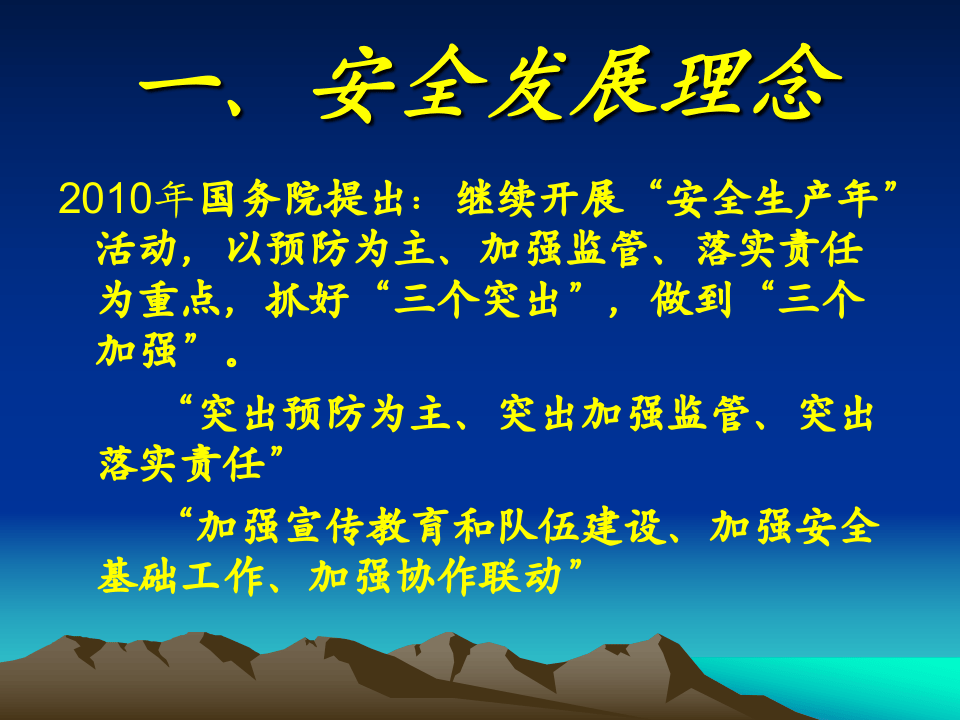 一、安全发展理念

2010年国务院提出：继续开展“安全生产年”活动，以预防为主、加强监管、落实责任为重点，抓好“三个突出”，做到“三个加强”。

“突出预防为主、突出加强监管、突出落实责任”

“加强宣传教育和队伍建设、加强安全基础工作、加强协作联动”